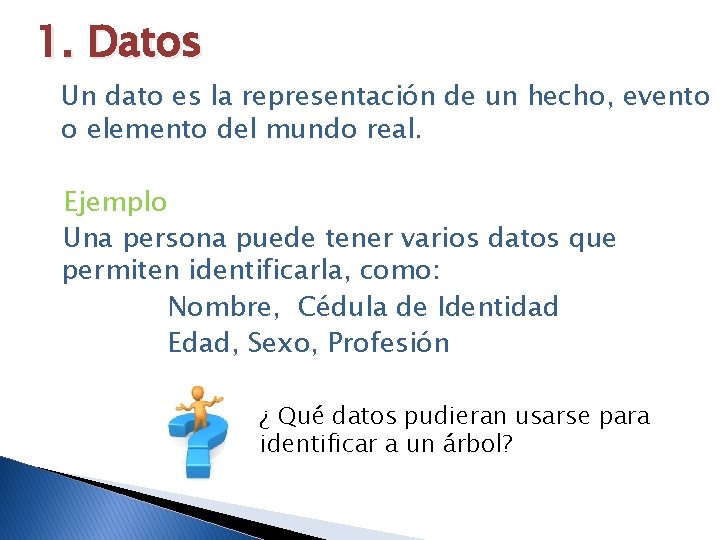 1. Datos

Un dato es la representación de un hecho, evento o elemento del mundo real.

Ejemplo

Una persona puede tener varios datos que permiten identificarla, como:

Nombre, Cédula de Identidad

Edad, Sexo, Profesión

¿ Qué datos pudieran usarse para identificar a un árbol?